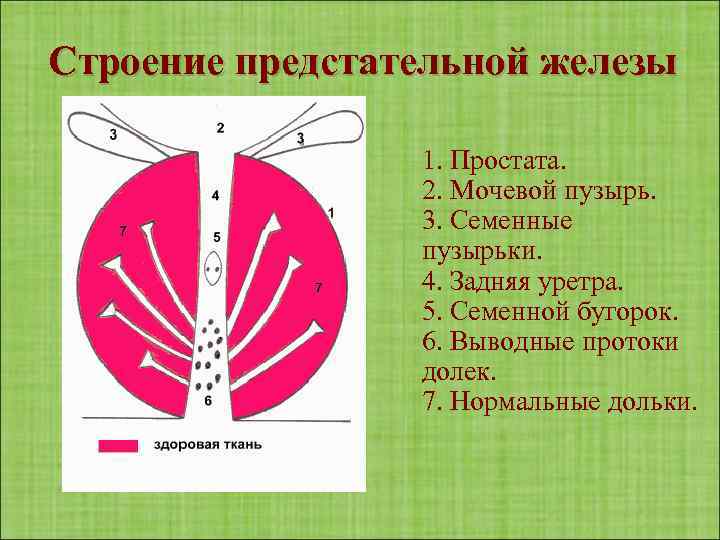 Строение предстательной железы

3
2
3
4
1
7
5
7
6

здоровая ткань

1. Простата.
2. Мочевой пузырь.
3. Семенные пузырьки.
4. Задняя уретра.
5. Семенной бугорок.
6. Выводные протоки долек.
7. Нормальные дольки.